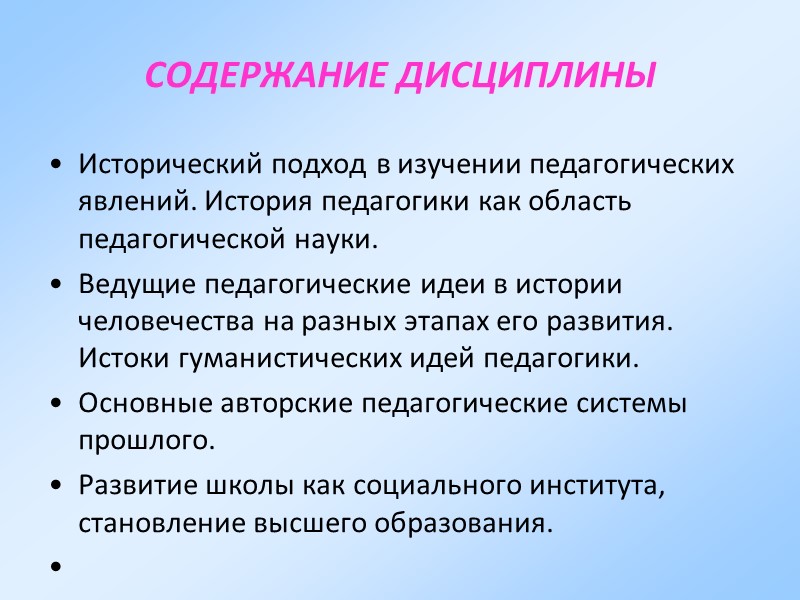 СОДЕРЖАНИЕ ДИСЦИПЛИНЫ

• Исторический подход в изучении педагогических явлений. История педагогики как область педагогической науки.
• Ведущие педагогические идеи в истории человечества на разных этапах его развития. Истоки гуманистических идей педагогики.
• Основные авторские педагогические системы прошлого.
• Развитие школы как социального института, становление высшего образования.
•